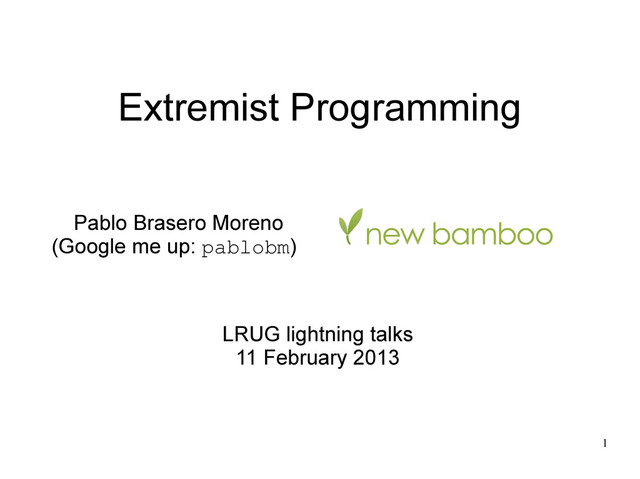 Extremist Programming

Pablo Brasero Moreno
(Google me up: pablobm)

new bamboo

LRUG lightning talks
11 February 2013

1